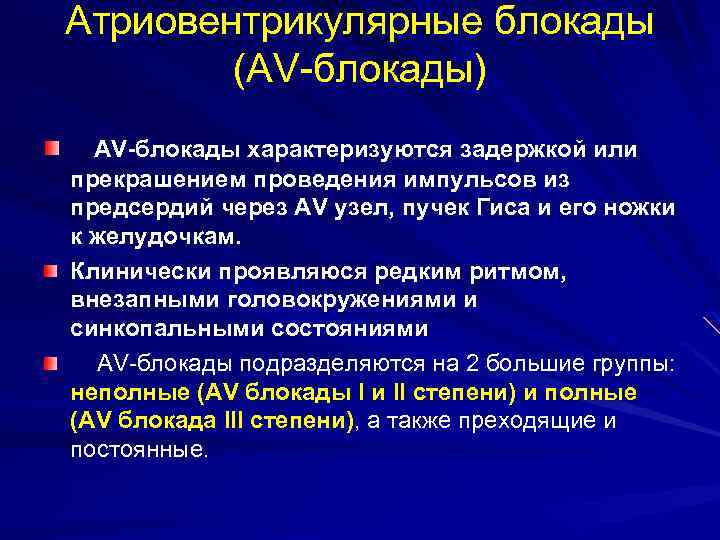 Атриовентрикулярные блокады (AV-блокады)

AV-блокады характеризуются задержкой или прекрашением проведения импульсов из предсердий через AV узел, пучек Гиса и его ножки к желудочкам.

Клинически проявляюся редким ритмом, внезапными головокружениями и синкопальными состояниями

AV-блокады подразделяются на 2 большие группы: неполные (AV блокады I и II степени) и полные (AV блокада III степени), а также преходящие и постоянные.